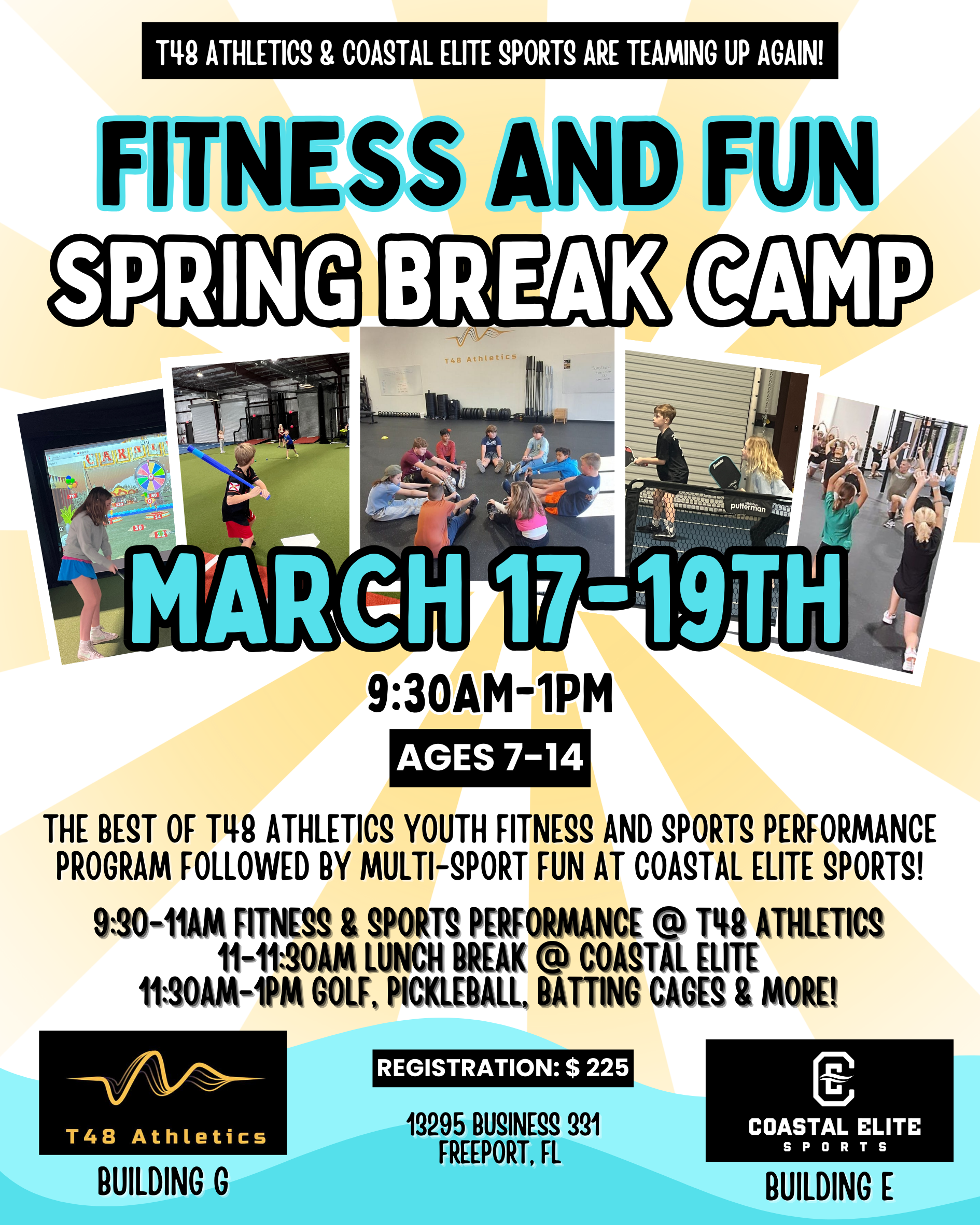 T48 ATHLETICS & COASTAL ELITE SPORTS ARE TEAMING UP AGAIN!

FITNESS AND FUN
SPRING BREAK CAMP

T48 Athletics

putterman

MARCH 17-19TH

9:30AM-1PM

AGES 7-14

THE BEST OF T48 ATHLETICS YOUTH FITNESS AND SPORTS PERFORMANCE PROGRAM FOLLOWED BY MULTI-SPORT FUN AT COASTAL ELITE SPORTS!

9:30-11AM FITNESS & SPORTS PERFORMANCE @ T48 ATHLETICS
11-11:30AM LUNCH BREAK @ COASTAL ELITE
11:30AM-1PM GOLF, PICKLEBALL, BATTING CAGES & MORE!

T48 Athletics
BUILDING G

REGISTRATION: $ 225

13295 BUSINESS 331
FREEPORT, FL

COASTAL ELITE
SPORTS
BUILDING E